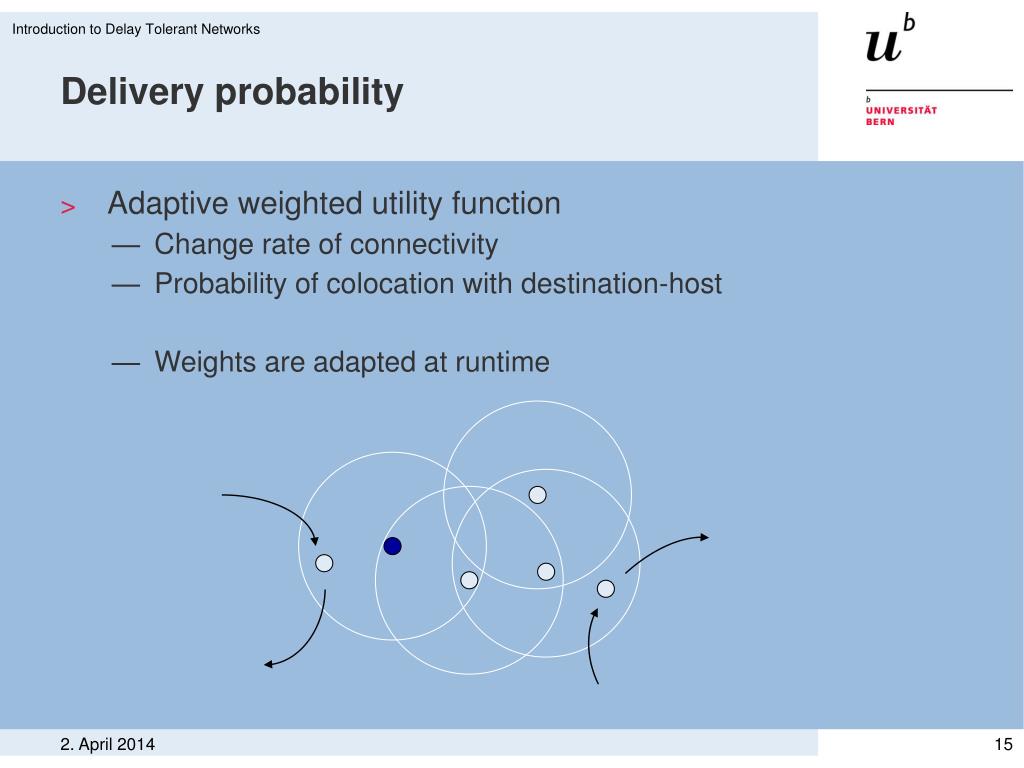 Introduction to Delay Tolerant Networks

Delivery probability

$u^b$

b
UNIVERSITÄT
BERN

> Adaptive weighted utility function
— Change rate of connectivity
— Probability of colocation with destination-host

— Weights are adapted at runtime

2. April 2014

15